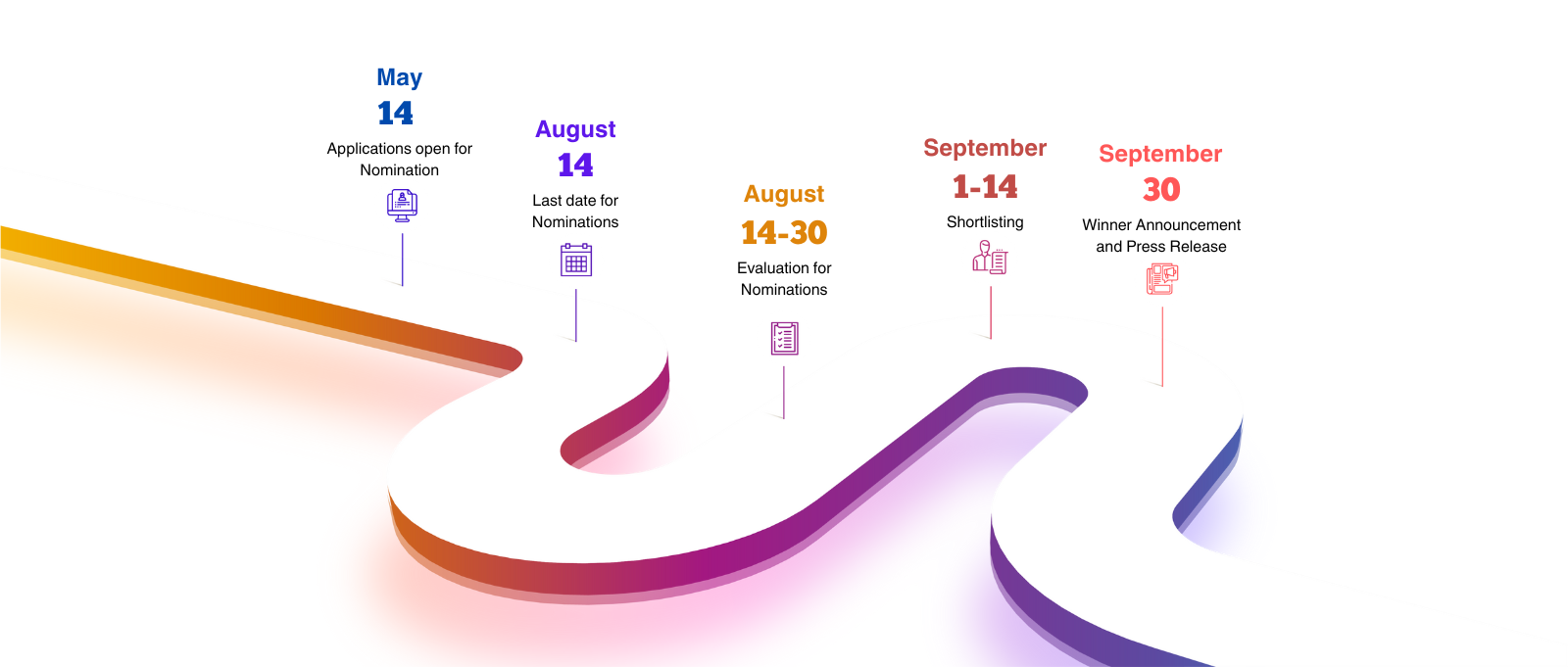 May
14
Applications open for Nomination

August
14
Last date for Nominations

August
14-30
Evaluation for Nominations

September
1-14
Shortlisting

September
30
Winner Announcement and Press Release